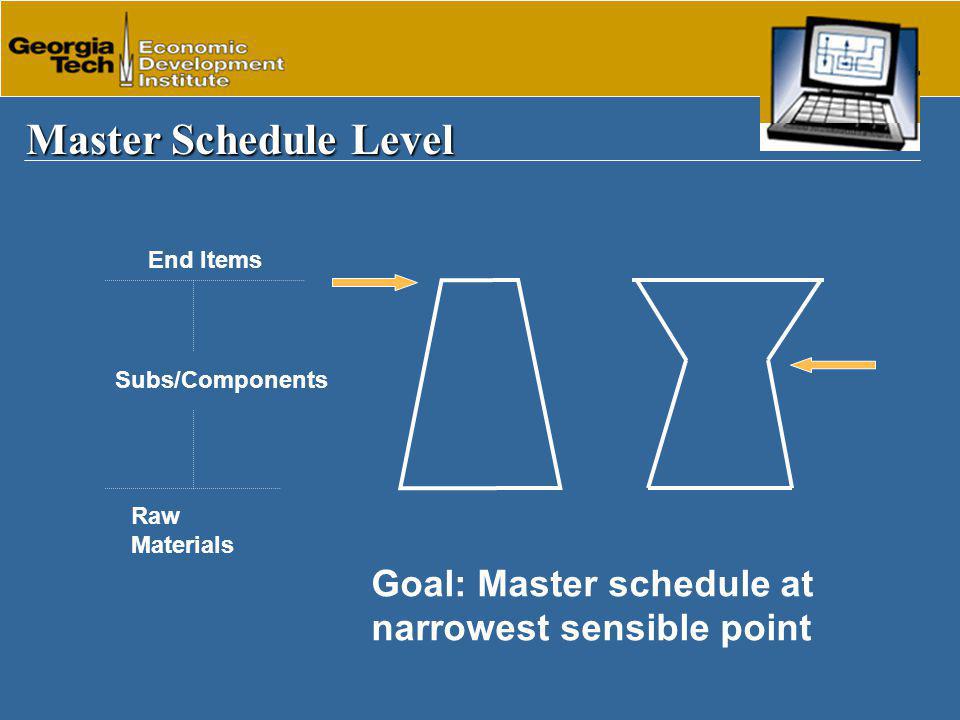 Georgia Tech Economic Development Institute

Master Schedule Level

End Items

Subs/Components

Raw Materials

Goal: Master schedule at narrowest sensible point